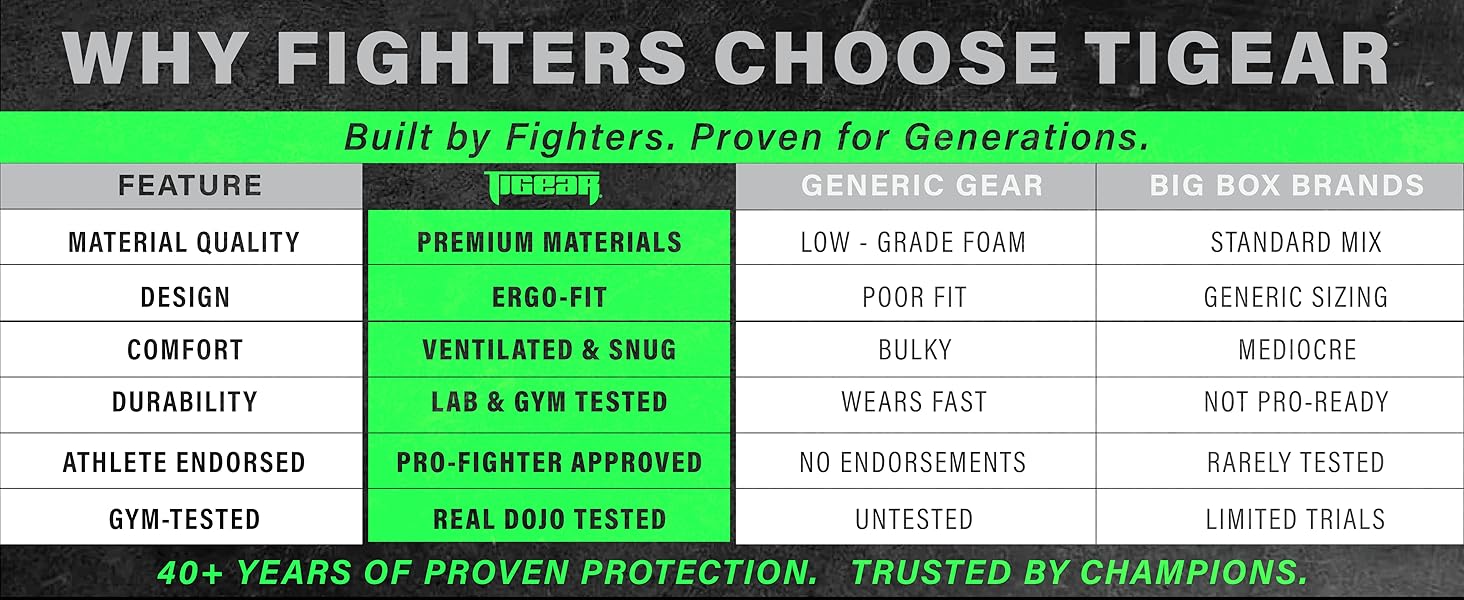 WHY FIGHTERS CHOOSE TIGEAR

Built by Fighters. Proven for Generations.

| FEATURE | TIGEAR | GENERIC GEAR | BIG BOX BRANDS |
|---|---|---|---|
| MATERIAL QUALITY | PREMIUM MATERIALS | LOW - GRADE FOAM | STANDARD MIX |
| DESIGN | ERGO-FIT | POOR FIT | GENERIC SIZING |
| COMFORT | VENTILATED & SNUG | BULKY | MEDIOCRE |
| DURABILITY | LAB & GYM TESTED | WEARS FAST | NOT PRO-READY |
| ATHLETE ENDORSED | PRO-FIGHTER APPROVED | NO ENDORSEMENTS | RARELY TESTED |
| GYM-TESTED | REAL DOJO TESTED | UNTESTED | LIMITED TRIALS |

40+ YEARS OF PROVEN PROTECTION. TRUSTED BY CHAMPIONS.